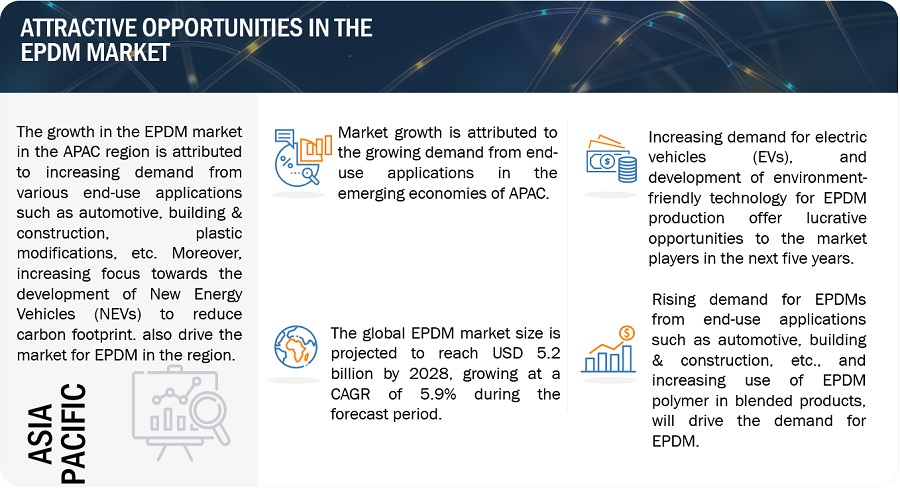 ATTRACTIVE OPPORTUNITIES IN THE EPDM MARKET

The growth in the EPDM market in the APAC region is attributed to increasing demand from various end-use applications such as automotive, building & construction, plastic modifications, etc. Moreover, increasing focus towards the development of New Energy Vehicles (NEVs) to reduce carbon footprint. also drive the market for EPDM in the region.

ASIA PACIFIC

Market growth is attributed to the growing demand from end-use applications in the emerging economies of APAC.

The global EPDM market size is projected to reach USD 5.2 billion by 2028, growing at a CAGR of 5.9% during the forecast period.

Increasing demand for electric vehicles (EVs), and development of environment-friendly technology for EPDM production offer lucrative opportunities to the market players in the next five years.

Rising demand for EPDMs from end-use applications such as automotive, building & construction, etc., and increasing use of EPDM polymer in blended products, will drive the demand for EPDM.